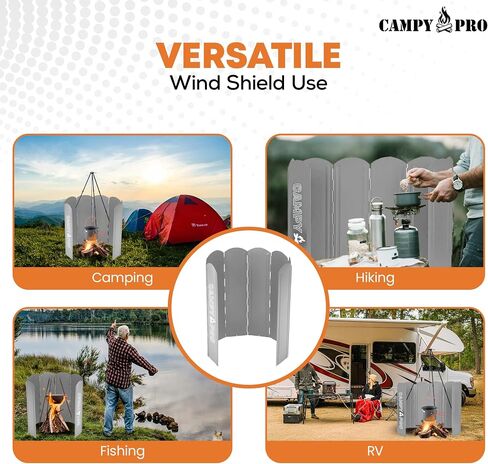 CAMPY PRO

VERSATILE
Wind Shield Use

Camping

Hiking

Fishing

RV